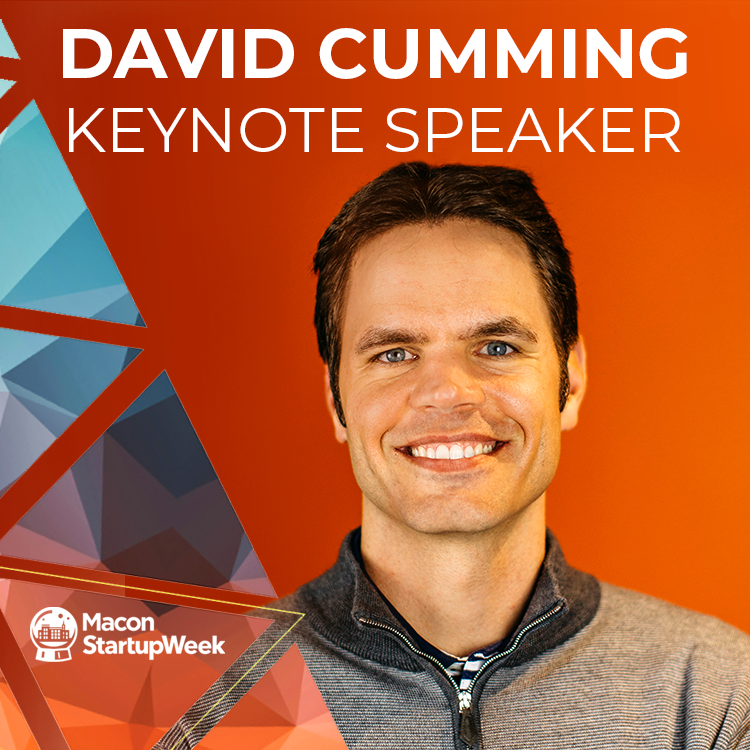 DAVID CUMMING
KEYNOTE SPEAKER

Macon
StartupWeek